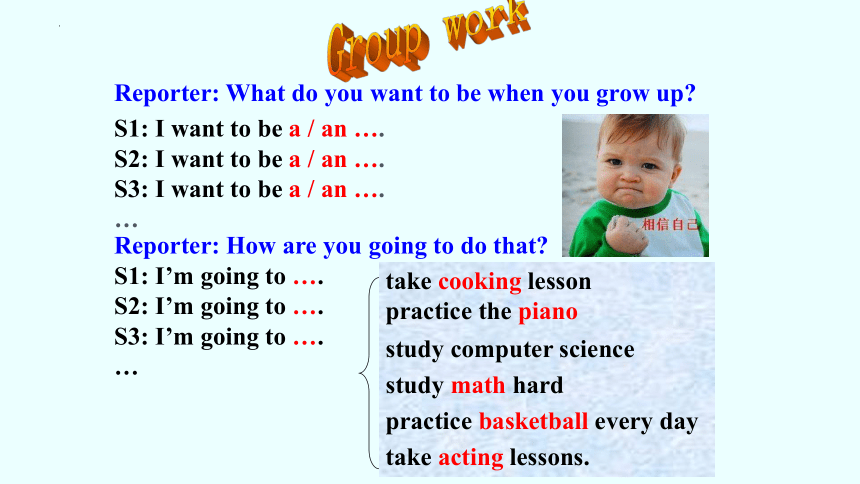 Group work

Reporter: What do you want to be when you grow up?

S1: I want to be a / an ….
S2: I want to be a / an ….
S3: I want to be a / an ….
…

相信自己

Reporter: How are you going to do that?

S1: I'm going to ….
S2: I'm going to ….
S3: I'm going to ….
…

take cooking lesson
practice the piano
study computer science
study math hard
practice basketball every day
take acting lessons.